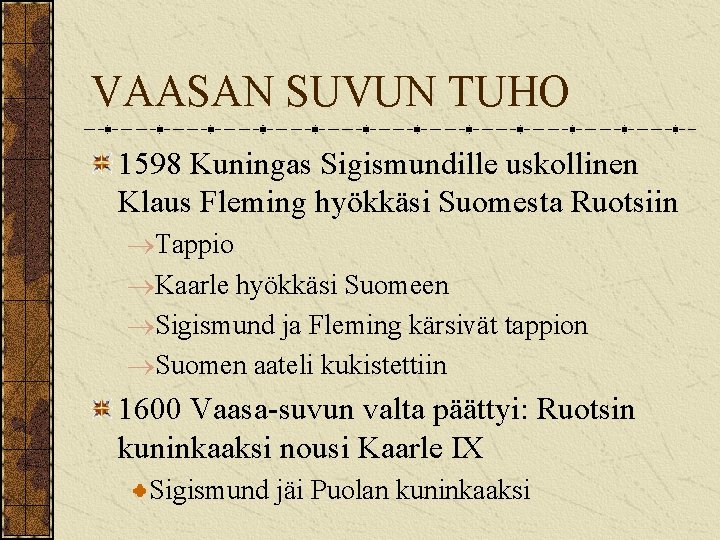 VAASAN SUVUN TUHO

1598 Kuningas Sigismundille uskollinen Klaus Fleming hyökkäsi Suomesta Ruotsiin

→Tappio

→Kaarle hyökkäsi Suomeen

→Sigismund ja Fleming kärsivät tappion

→Suomen aateli kukistettiin

1600 Vaasa-suvun valta päättyi: Ruotsin kuninkaaksi nousi Kaarle IX

Sigismund jäi Puolan kuninkaaksi